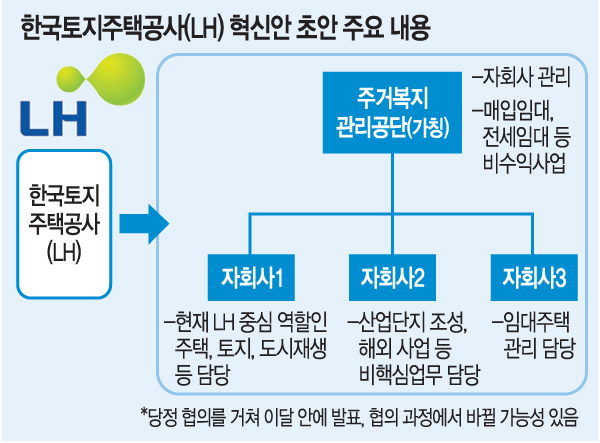 한국토지주택공사(LH) 혁신안 초안 주요 내용

LH

한국토지주택공사(LH)

주거복지 관리공단(가칭)

–자회사 관리
–매입임대, 전세임대 등 비수익사업

자회사1
–현재 LH 중심 역할인 주택, 토지, 도시재생 등 담당

자회사2
–산업단지 조성, 해외 사업 등 비핵심업무 담당

자회사3
–임대주택 관리 담당

*당정 협의를 거쳐 이달 안에 발표, 협의 과정에서 바뀔 가능성 있음